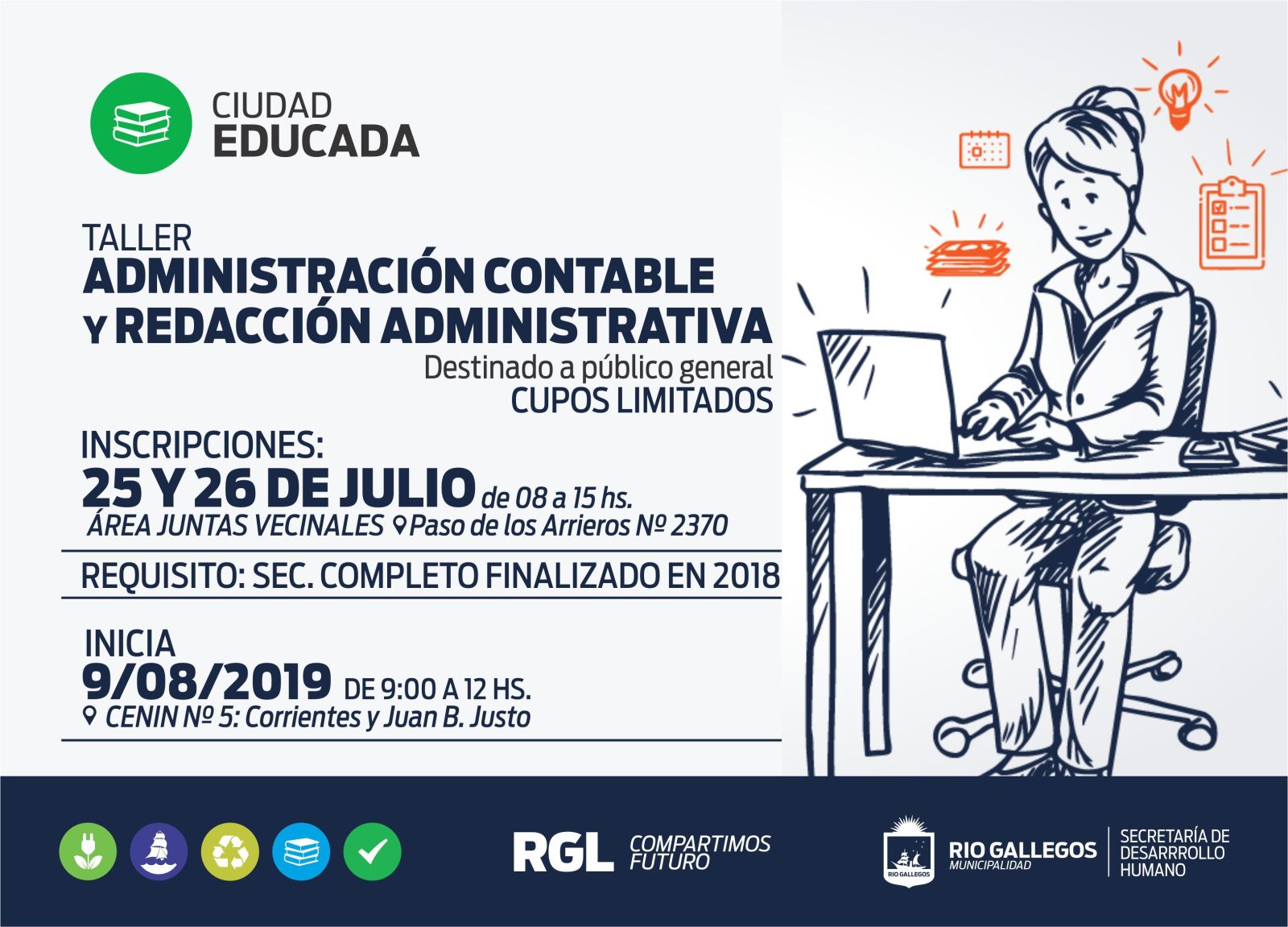 CIUDAD
EDUCADA

TALLER
ADMINISTRACIÓN CONTABLE
Y REDACCIÓN ADMINISTRATIVA
Destinado a público general
CUPOS LIMITADOS

INSCRIPCIONES:
25 Y 26 DE JULIO de 08 a 15 hs.
ÁREA JUNTAS VECINALES Paso de los Arrieros Nº 2370

REQUISITO: SEC. COMPLETO FINALIZADO EN 2018

INICIA
9/08/2019 DE 9:00 A 12 HS.
CENIN Nº 5: Corrientes y Juan B. Justo

RGL COMPARTIMOS FUTURO

RIO GALLEGOS
RIO GALLEGOS MUNICIPALIDAD
SECRETARÍA DE DESARROLLO HUMANO